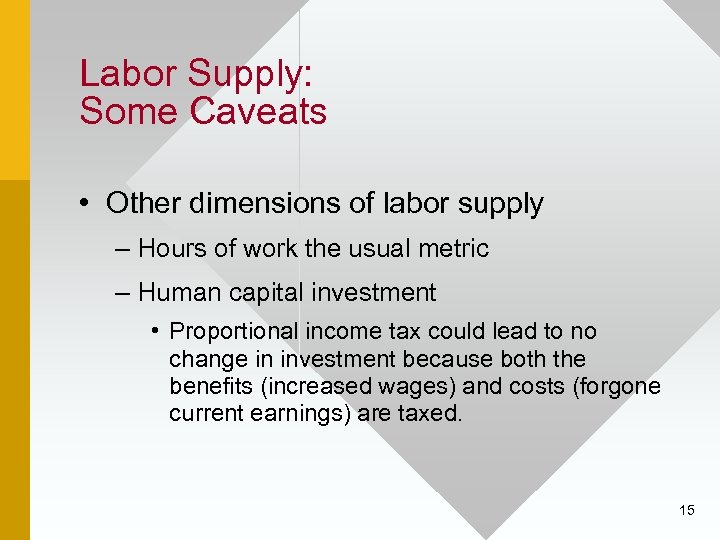 Labor Supply:
Some Caveats

• Other dimensions of labor supply
– Hours of work the usual metric
– Human capital investment
• Proportional income tax could lead to no change in investment because both the benefits (increased wages) and costs (forgone current earnings) are taxed.

15